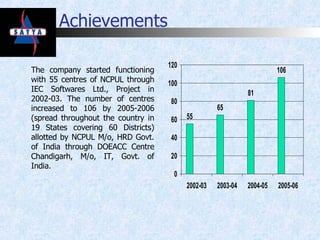 SATYA

Achievements

The company started functioning with 55 centres of NCPUL through IEC Softwares Ltd., Project in 2002-03. The number of centres increased to 106 by 2005-2006 (spread throughout the country in 19 States covering 60 Districts) allotted by NCPUL M/o, HRD Govt. of India through DOEACC Centre Chandigarh, M/o, IT, Govt. of India.

120
100
80
60
40
20
0

55
65
81
106

2002-03
2003-04
2004-05
2005-06